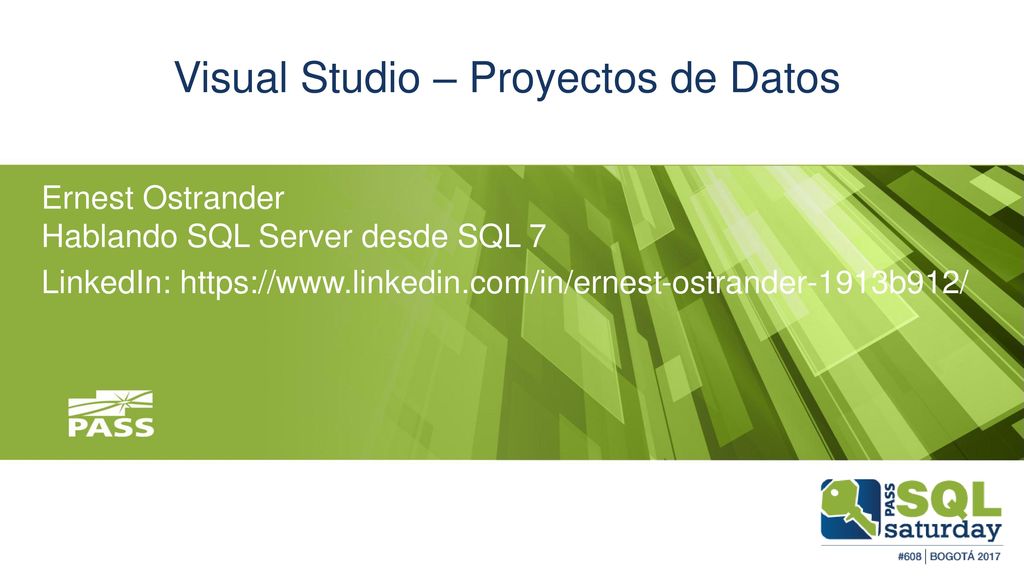 Visual Studio – Proyectos de Datos

Ernest Ostrander
Hablando SQL Server desde SQL 7

LinkedIn: https://www.linkedin.com/in/ernest-ostrander-1913b912/

PASS

PASS SQL saturday

#608 | BOGOTÁ 2017